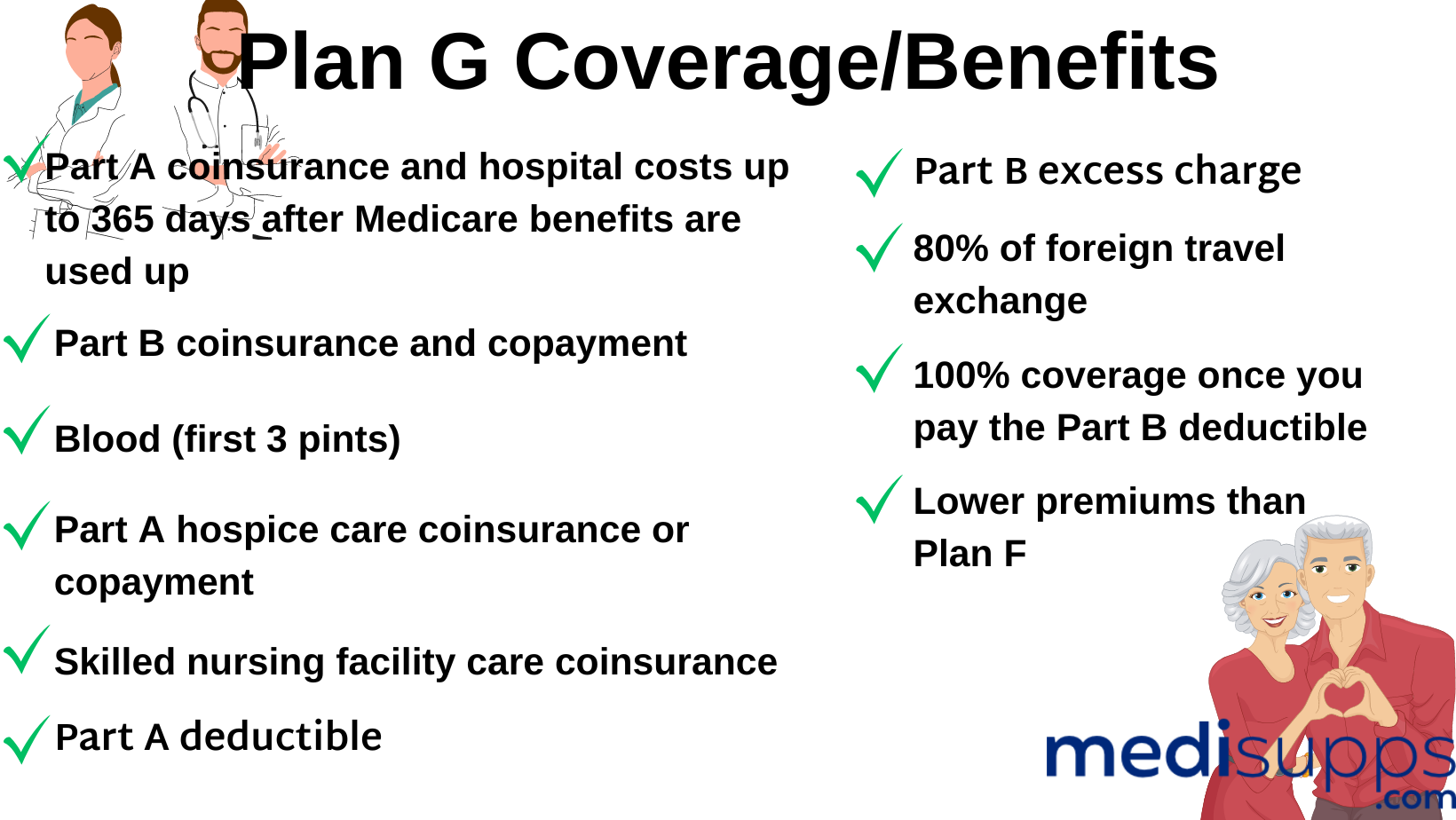 Plan G Coverage/Benefits

Part A coinsurance and hospital costs up to 365 days after Medicare benefits are used up

Part B coinsurance and copayment

Blood (first 3 pints)

Part A hospice care coinsurance or copayment

Skilled nursing facility care coinsurance

Part A deductible

Part B excess charge

80% of foreign travel exchange

100% coverage once you pay the Part B deductible

Lower premiums than Plan F

medisupps.com